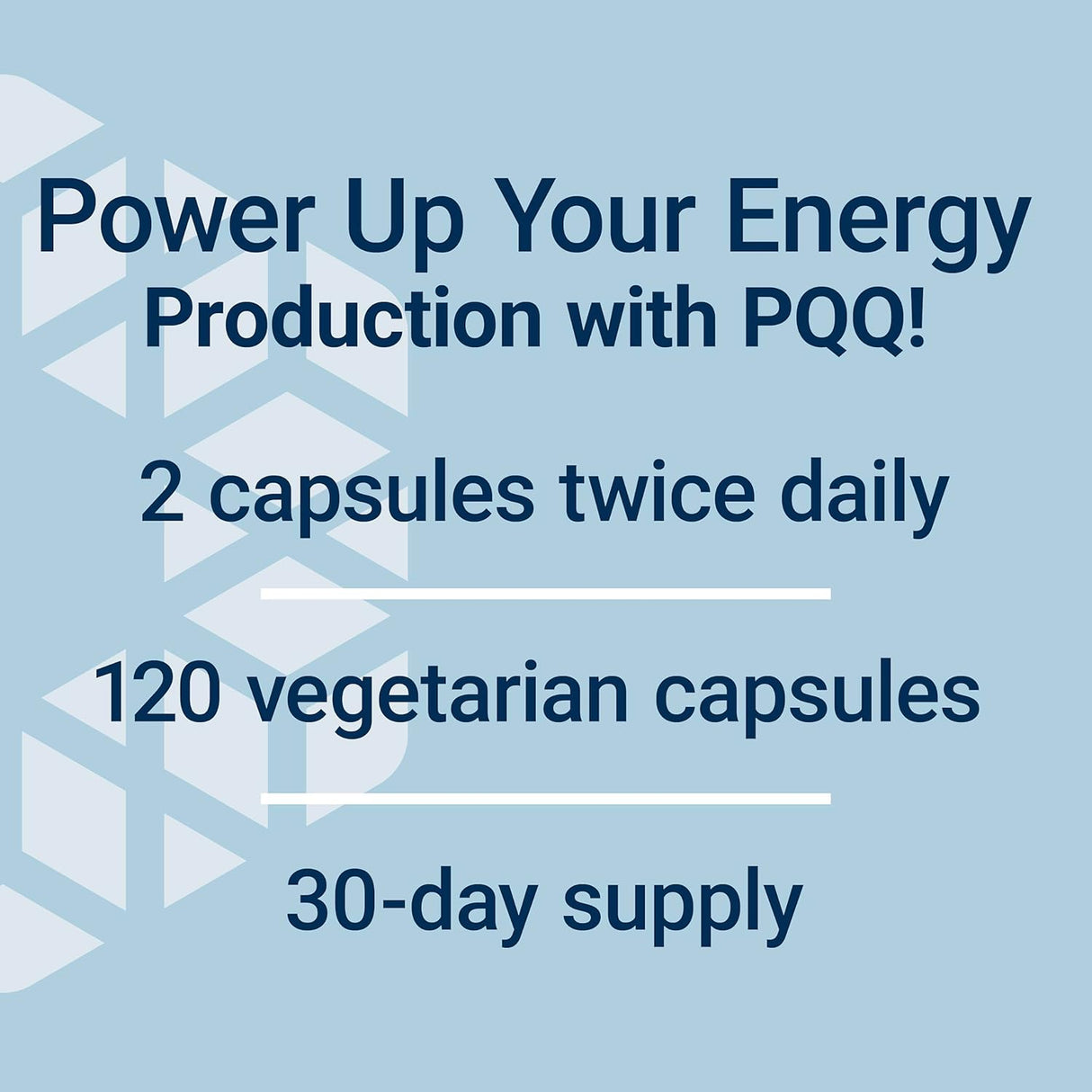 Power Up Your Energy
Production with PQQ!

2 capsules twice daily

120 vegetarian capsules

30-day supply